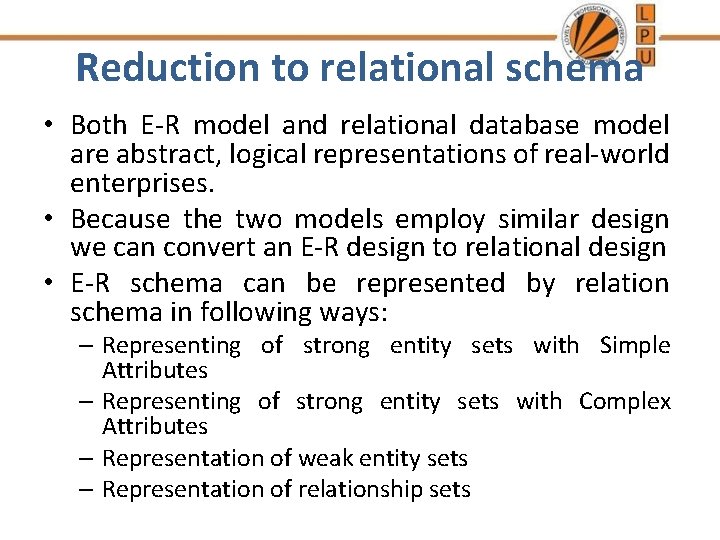 LOVELY PROFESSIONAL UNIVERSITY
L
P
U

Reduction to relational schema

• Both E-R model and relational database model are abstract, logical representations of real-world enterprises.
• Because the two models employ similar design we can convert an E-R design to relational design
• E-R schema can be represented by relation schema in following ways:
– Representing of strong entity sets with Simple Attributes
– Representing of strong entity sets with Complex Attributes
– Representation of weak entity sets
– Representation of relationship sets